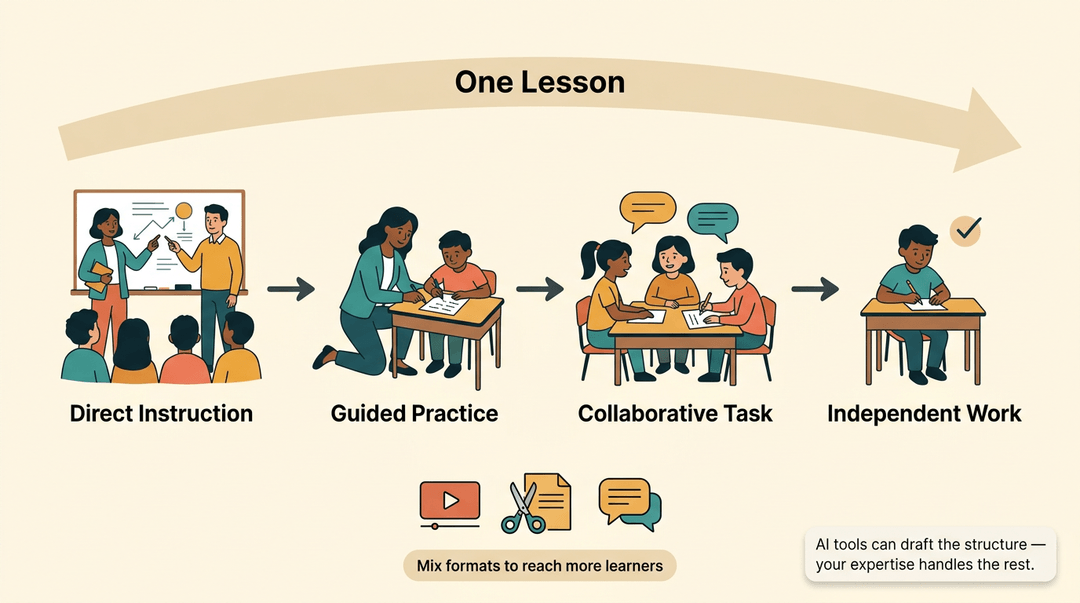 One Lesson

Direct Instruction

Guided Practice

Collaborative Task

Independent Work

Mix formats to reach more learners

AI tools can draft the structure — your expertise handles the rest.